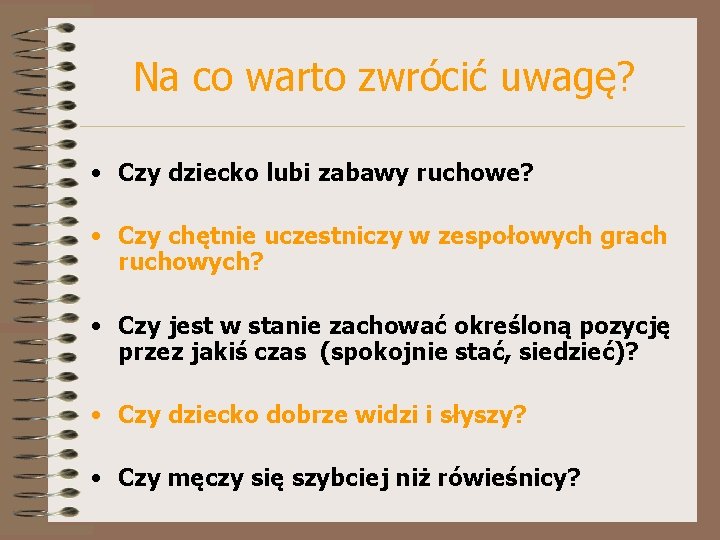 Na co warto zwrócić uwagę?

• Czy dziecko lubi zabawy ruchowe?

• Czy chętnie uczestniczy w zespołowych grach ruchowych?

• Czy jest w stanie zachować określoną pozycję przez jakiś czas (spokojnie stać, siedzieć)?

• Czy dziecko dobrze widzi i słyszy?

• Czy męczy się szybciej niż rówieśnicy?